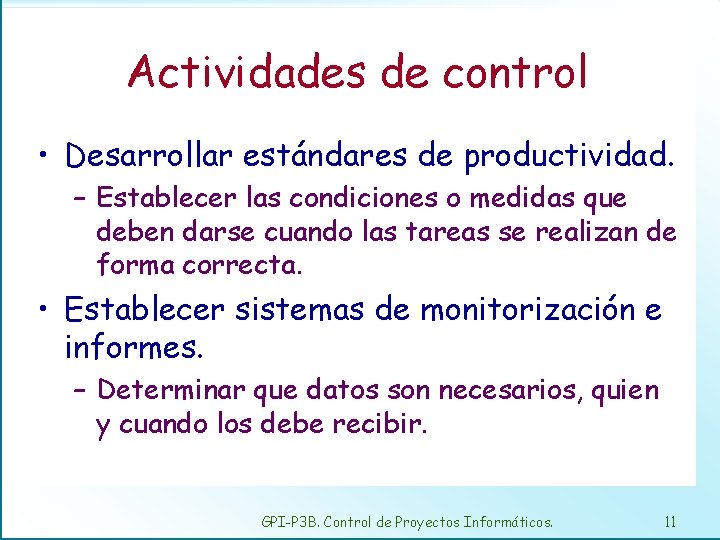 Actividades de control

• Desarrollar estándares de productividad.
– Establecer las condiciones o medidas que deben darse cuando las tareas se realizan de forma correcta.

• Establecer sistemas de monitorización e informes.
– Determinar que datos son necesarios, quien y cuando los debe recibir.

GPI-P3B. Control de Proyectos Informáticos. 11